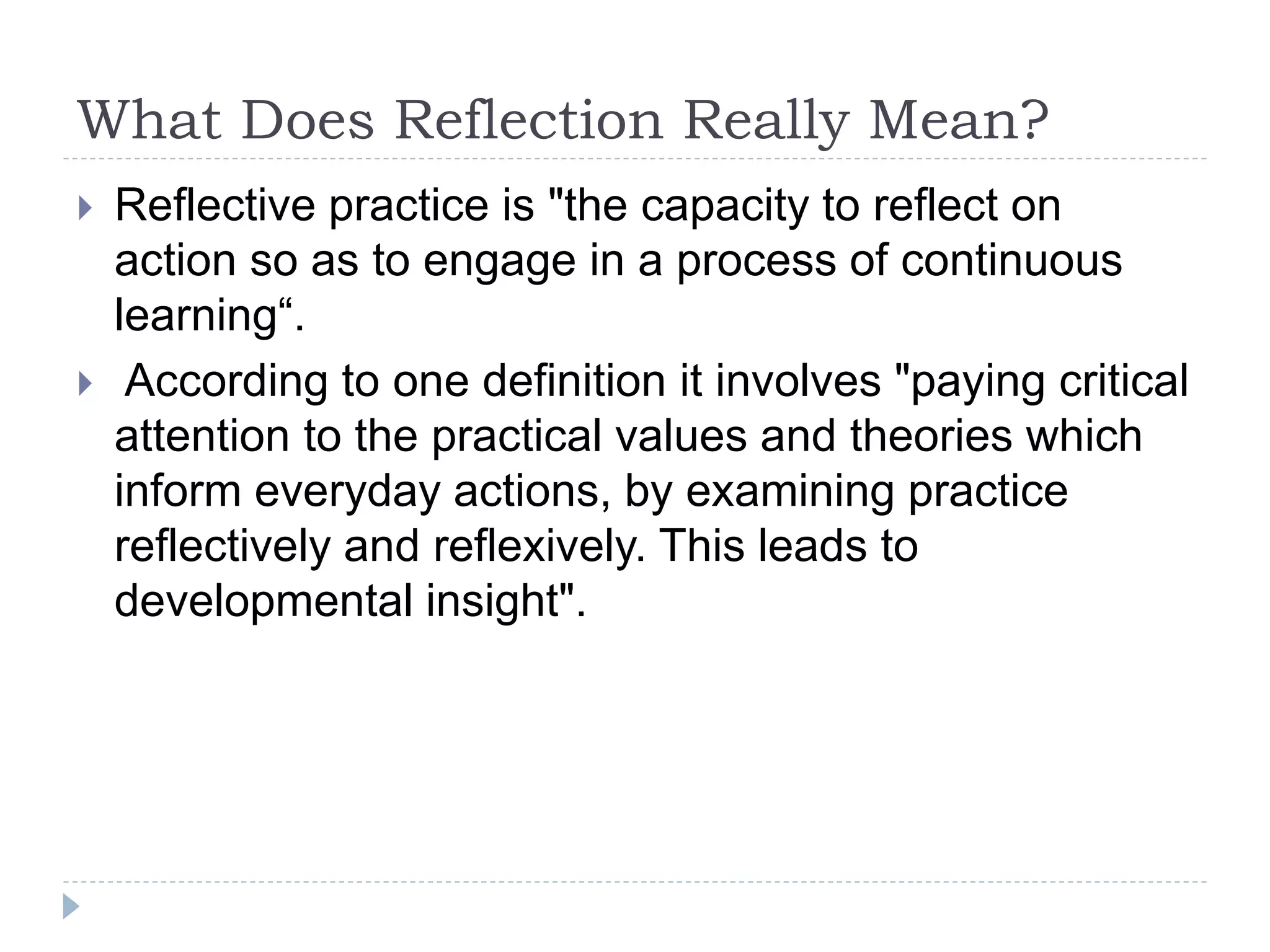 What Does Reflection Really Mean?

Reflective practice is "the capacity to reflect on action so as to engage in a process of continuous learning“.

According to one definition it involves "paying critical attention to the practical values and theories which inform everyday actions, by examining practice reflectively and reflexively. This leads to developmental insight".